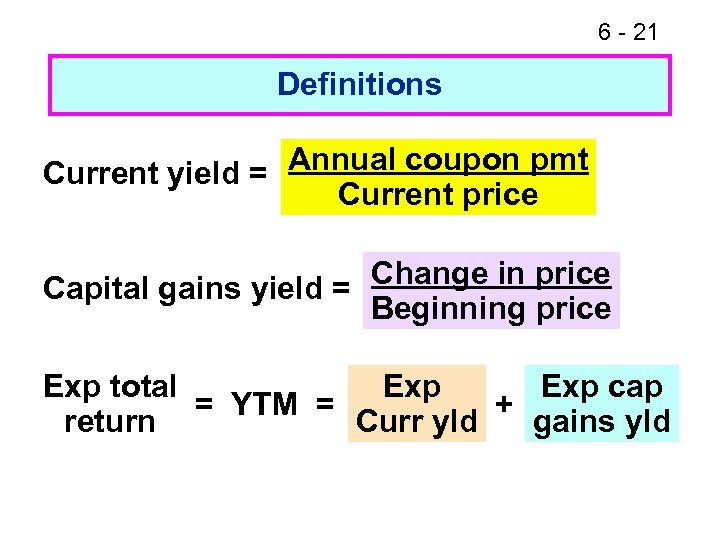 6 - 21

Definitions

Current yield = $\frac{\text{Annual coupon pmt}}{\text{Current price}}$

Capital gains yield = $\frac{\text{Change in price}}{\text{Beginning price}}$

Exp total return = YTM = Exp Curr yld + Exp cap gains yld